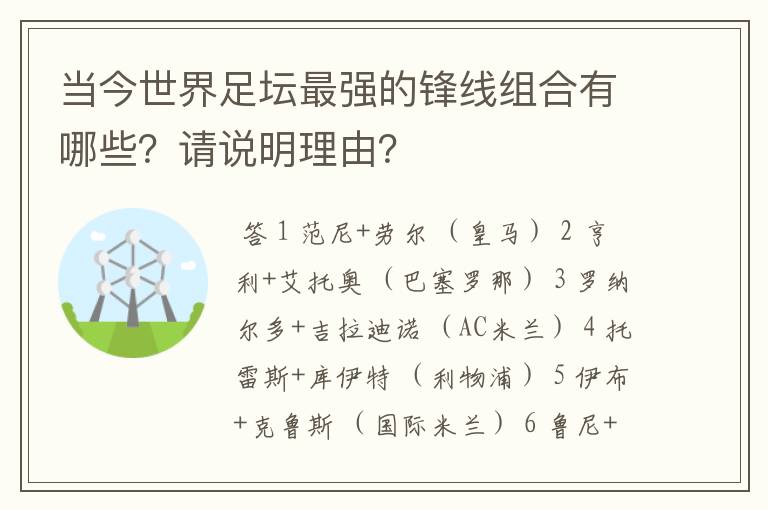 当今世界足坛最强的锋线组合有哪些？请说明理由？

答 1 范尼+劳尔（皇马）2 亨利+艾托奥（巴塞罗那）3 罗纳尔多+吉拉迪诺（AC米兰）4 托雷斯+库伊特（利物浦）5 伊布+克鲁斯（国际米兰）6 鲁尼+